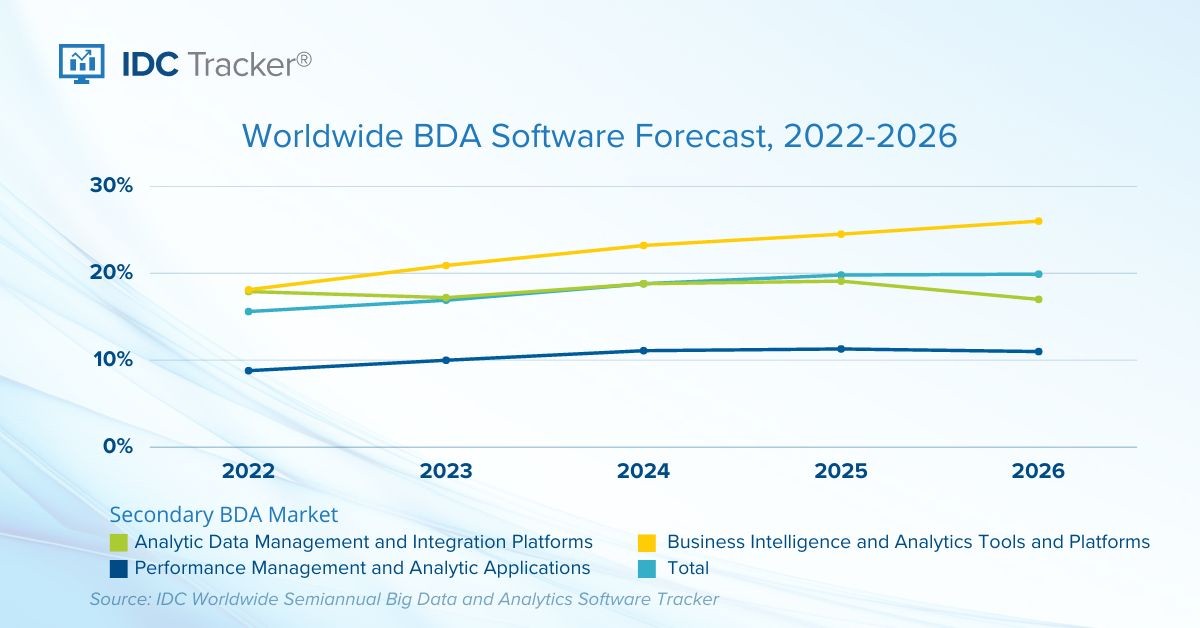 IDC Tracker®

Worldwide BDA Software Forecast, 2022-2026

30%
20%
10%
0%

2022
2023
2024
2025
2026

Secondary BDA Market
Analytic Data Management and Integration Platforms
Business Intelligence and Analytics Tools and Platforms
Performance Management and Analytic Applications
Total

Source: IDC Worldwide Semiannual Big Data and Analytics Software Tracker